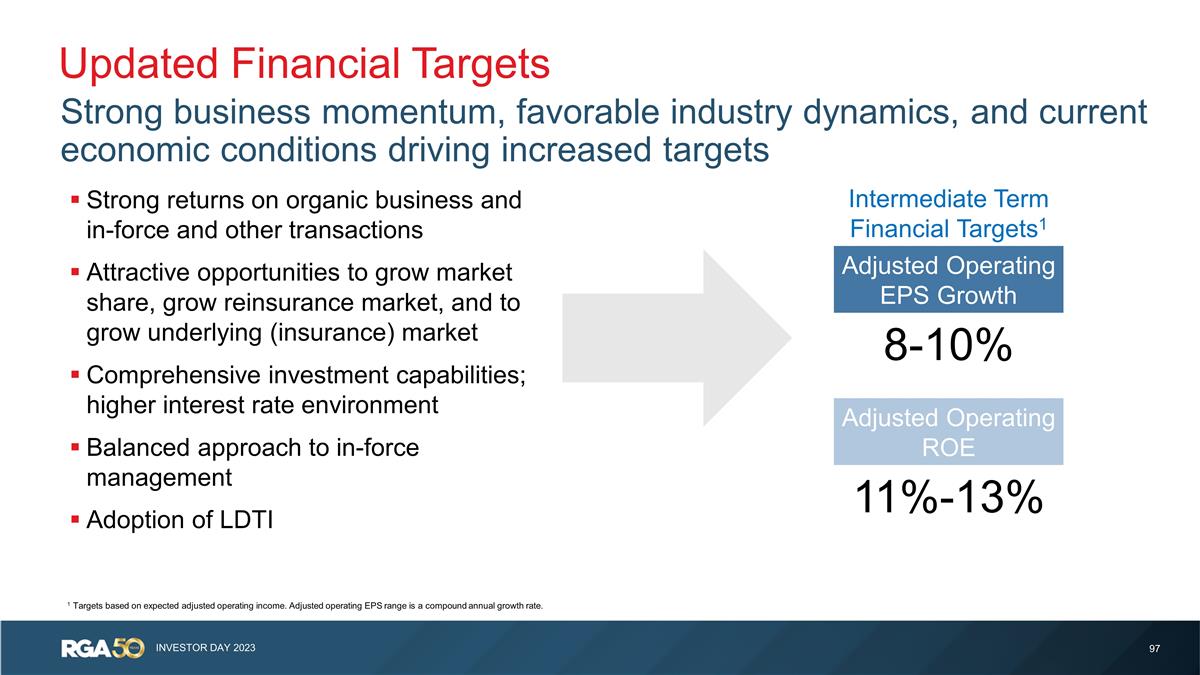 Updated Financial Targets

Strong business momentum, favorable industry dynamics, and current economic conditions driving increased targets

▪ Strong returns on organic business and in-force and other transactions

▪ Attractive opportunities to grow market share, grow reinsurance market, and to grow underlying (insurance) market

▪ Comprehensive investment capabilities; higher interest rate environment

▪ Balanced approach to in-force management

▪ Adoption of LDTI

Intermediate Term Financial Targets$^1$

Adjusted Operating EPS Growth

8-10%

Adjusted Operating ROE

11%-13%

$^1$ Targets based on expected adjusted operating income. Adjusted operating EPS range is a compound annual growth rate.

RGA 50 YEARS INVESTOR DAY 2023

97